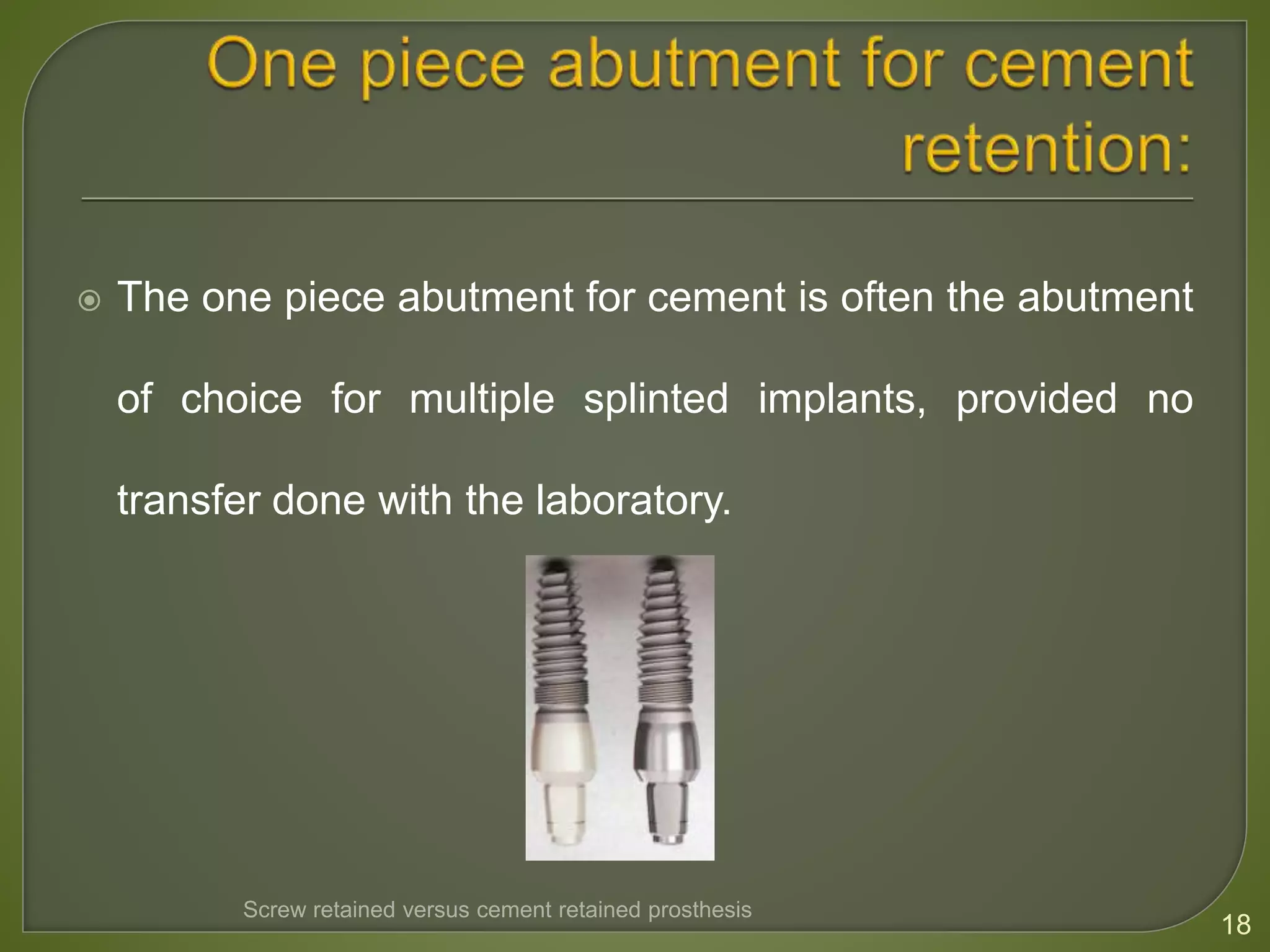 One piece abutment for cement retention:

The one piece abutment for cement is often the abutment of choice for multiple splinted implants, provided no transfer done with the laboratory.

Screw retained versus cement retained prosthesis

18